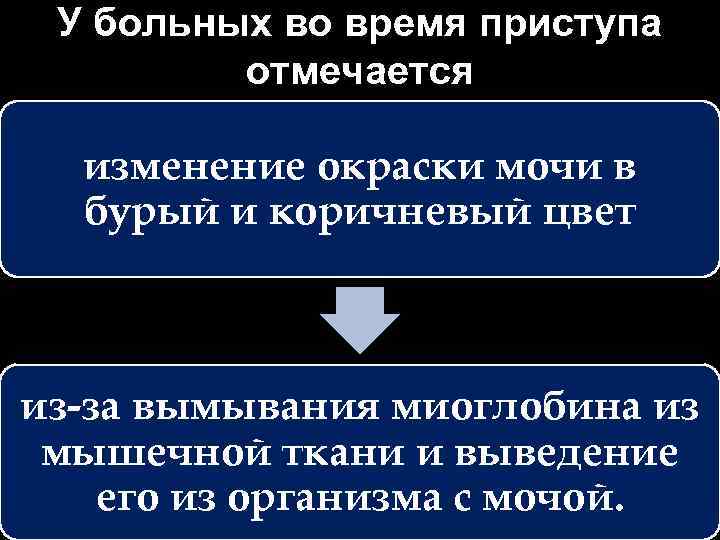 У больных во время приступа отмечается

изменение окраски мочи в бурый и коричневый цвет

из-за вымывания миоглобина из мышечной ткани и выведение его из организма с мочой.